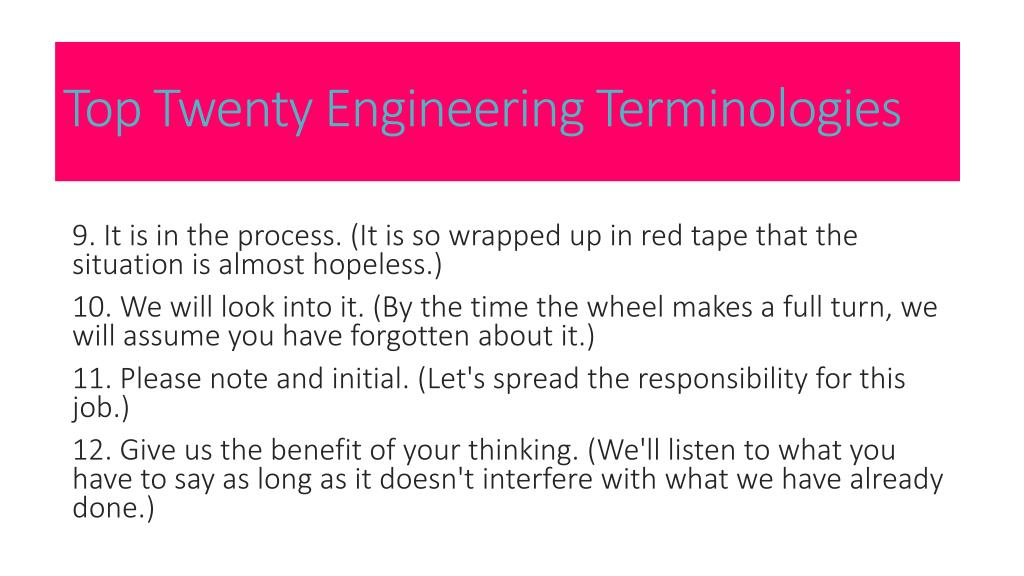 Top Twenty Engineering Terminologies

9. It is in the process. (It is so wrapped up in red tape that the situation is almost hopeless.)

10. We will look into it. (By the time the wheel makes a full turn, we will assume you have forgotten about it.)

11. Please note and initial. (Let's spread the responsibility for this job.)

12. Give us the benefit of your thinking. (We'll listen to what you have to say as long as it doesn't interfere with what we have already done.)